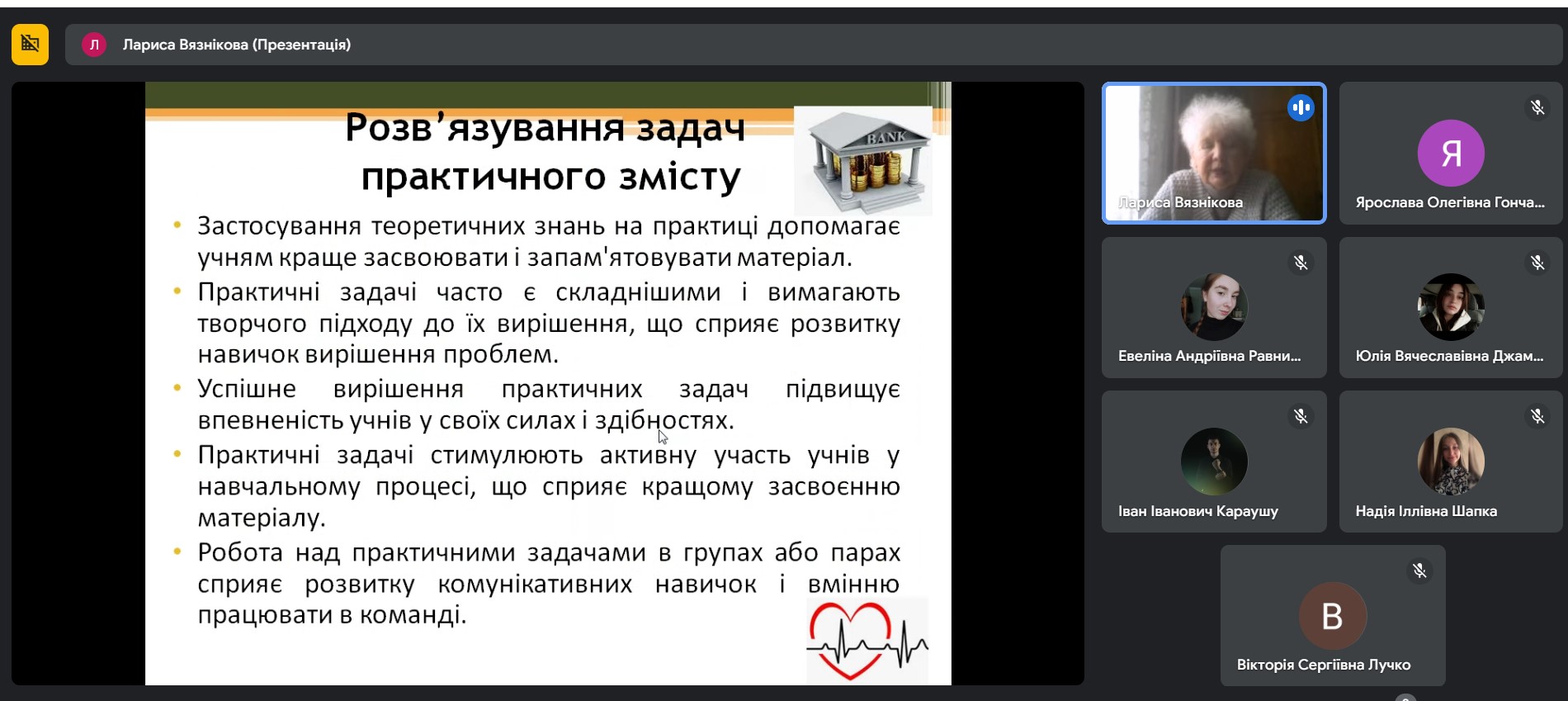 Л Лариса Вязнікова (Презентація)

Розв'язування задач практичного змісту

BANK

• Застосування теоретичних знань на практиці допомагає учням краще засвоювати і запам'ятовувати матеріал.
• Практичні задачі часто є складнішими і вимагають творчого підходу до їх вирішення, що сприяє розвитку навичок вирішення проблем.
• Успішне вирішення практичних задач підвищує впевненість учнів у своїх силах і здібностях.
• Практичні задачі стимулюють активну участь учнів у навчальному процесі, що сприяє кращому засвоєнню матеріалу.
• Робота над практичними задачами в групах або парах сприяє розвитку комунікативних навичок і вмінню працювати в команді.

Лариса Вязнікова

Я
Ярослава Олегівна Гонча...

Евеліна Андріївна Равни...

Юлія Вячеславівна Джам...

Іван Іванович Караушу

Надія Іллівна Шапка

В
Вікторія Сергіївна Лучко